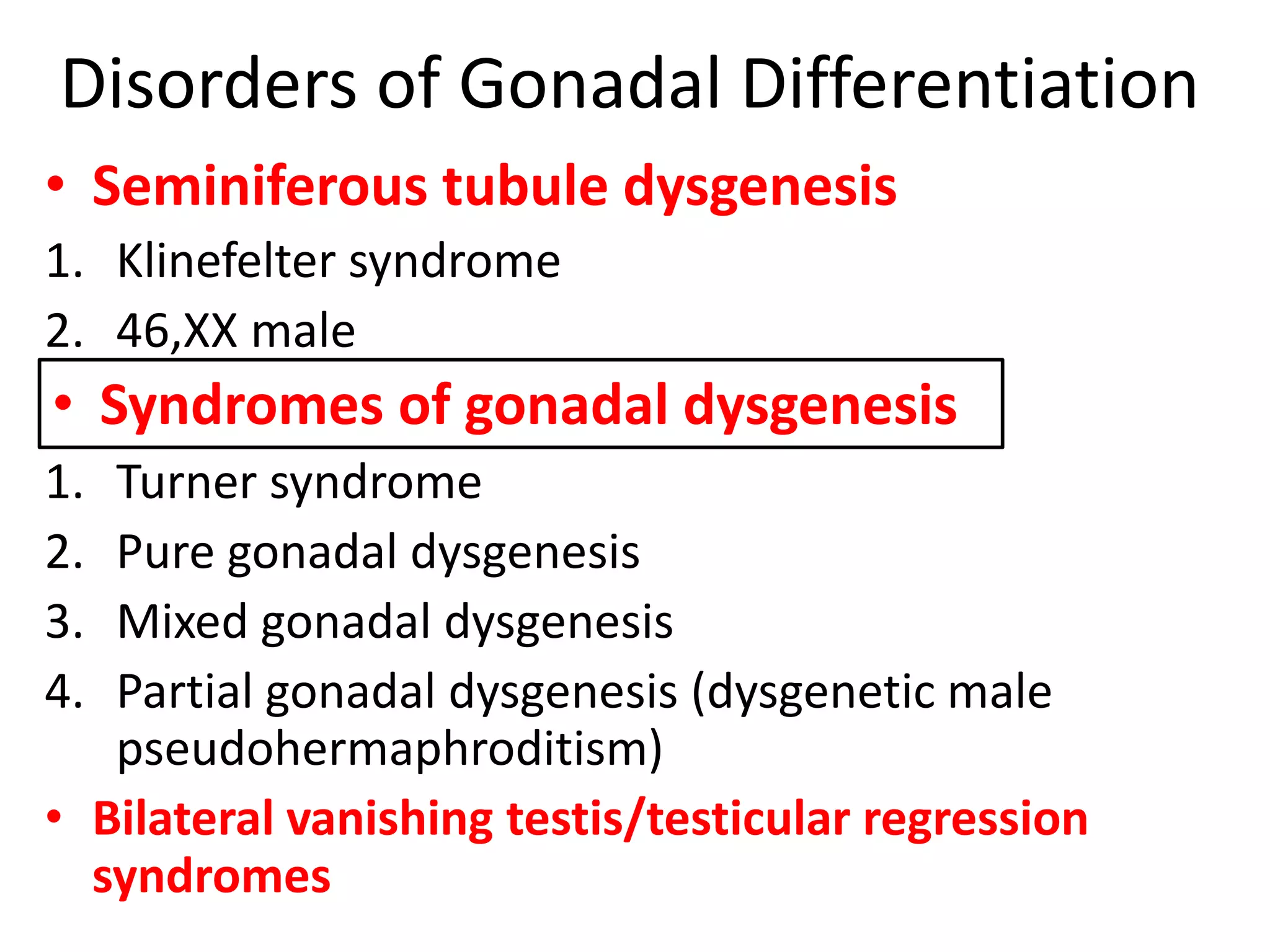 Disorders of Gonadal Differentiation

• Seminiferous tubule dysgenesis
1. Klinefelter syndrome
2. 46,XX male

• Syndromes of gonadal dysgenesis
1. Turner syndrome
2. Pure gonadal dysgenesis
3. Mixed gonadal dysgenesis
4. Partial gonadal dysgenesis (dysgenetic male pseudohermaphroditism)

• Bilateral vanishing testis/testicular regression syndromes